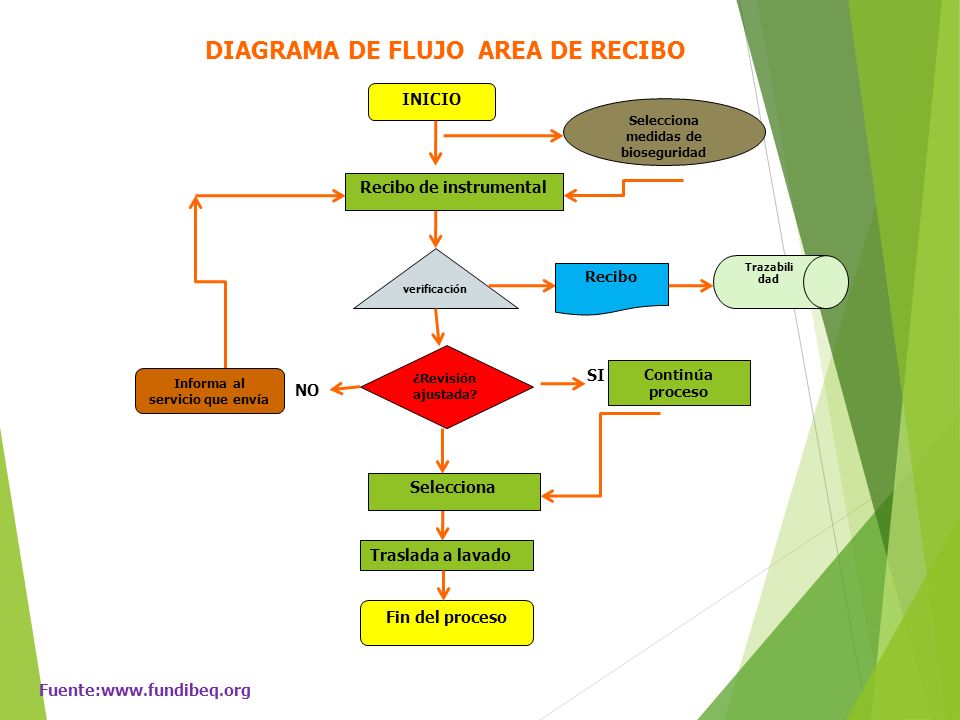 DIAGRAMA DE FLUJO AREA DE RECIBO

INICIO

Selecciona medidas de bioseguridad

Recibo de instrumental

verificación

Recibo

Trazabili dad

Informa al servicio que envía

NO

¿Revisión ajustada?

SI

Continúa proceso

Selecciona

Traslada a lavado

Fin del proceso

Fuente:www.fundibeq.org